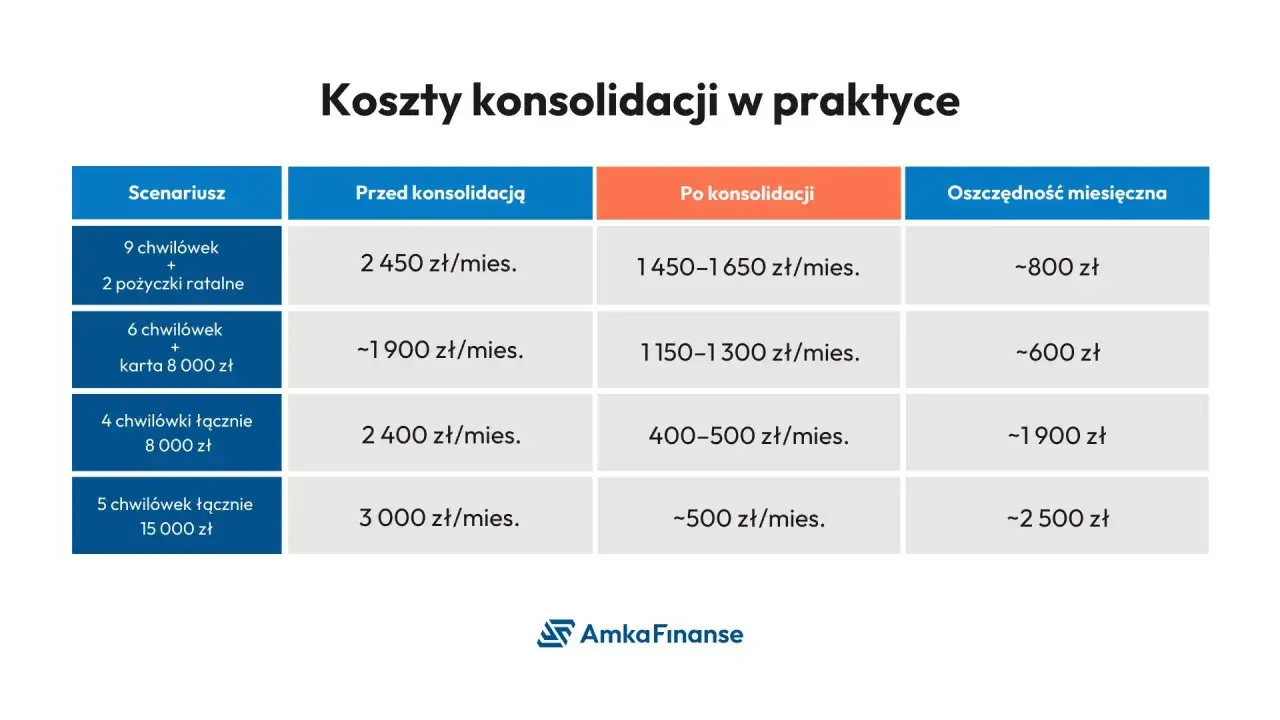 Koszty konsolidacji w praktyce

| Scenariusz | Przed konsolidacją | Po konsolidacji | Oszczędność miesięczna |
|---|---|---|---|
| 9 chwilówek + 2 pożyczki ratalne | 2 450 zł/mies. | 1 450–1 650 zł/mies. | ~800 zł |
| 6 chwilówek + karta 8 000 zł | ~1 900 zł/mies. | 1 150–1 300 zł/mies. | ~600 zł |
| 4 chwilówki łącznie 8 000 zł | 2 400 zł/mies. | 400–500 zł/mies. | ~1 900 zł |
| 5 chwilówek łącznie 15 000 zł | 3 000 zł/mies. | ~500 zł/mies. | ~2 500 zł |

AmkaFinanse